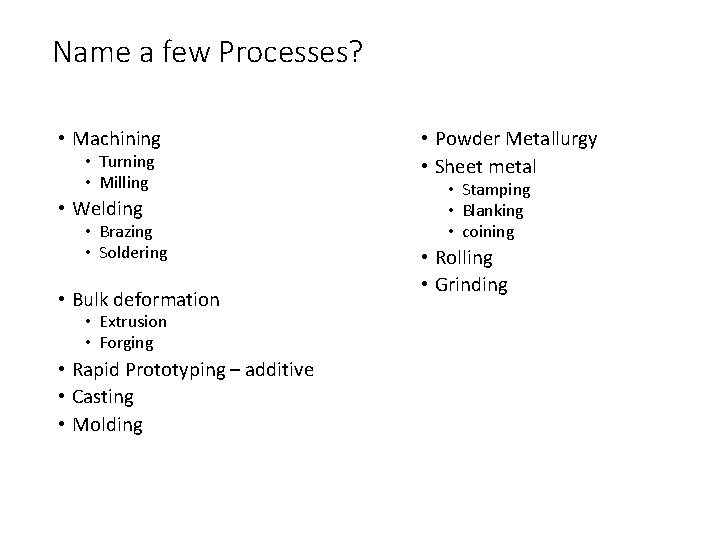 Name a few Processes?

• Machining
  • Turning
  • Milling
• Welding
  • Brazing
  • Soldering

• Bulk deformation
  • Extrusion
  • Forging
• Rapid Prototyping – additive
• Casting
• Molding

• Powder Metallurgy
• Sheet metal
  • Stamping
  • Blanking
  • coining
• Rolling
• Grinding